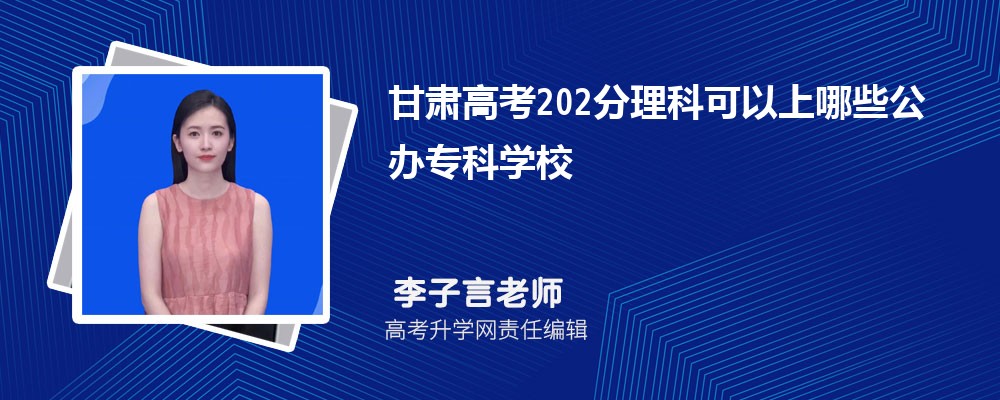 甘肃高考202分理科可以上哪些公办专科学校

李子言老师
高考升学网责任编辑